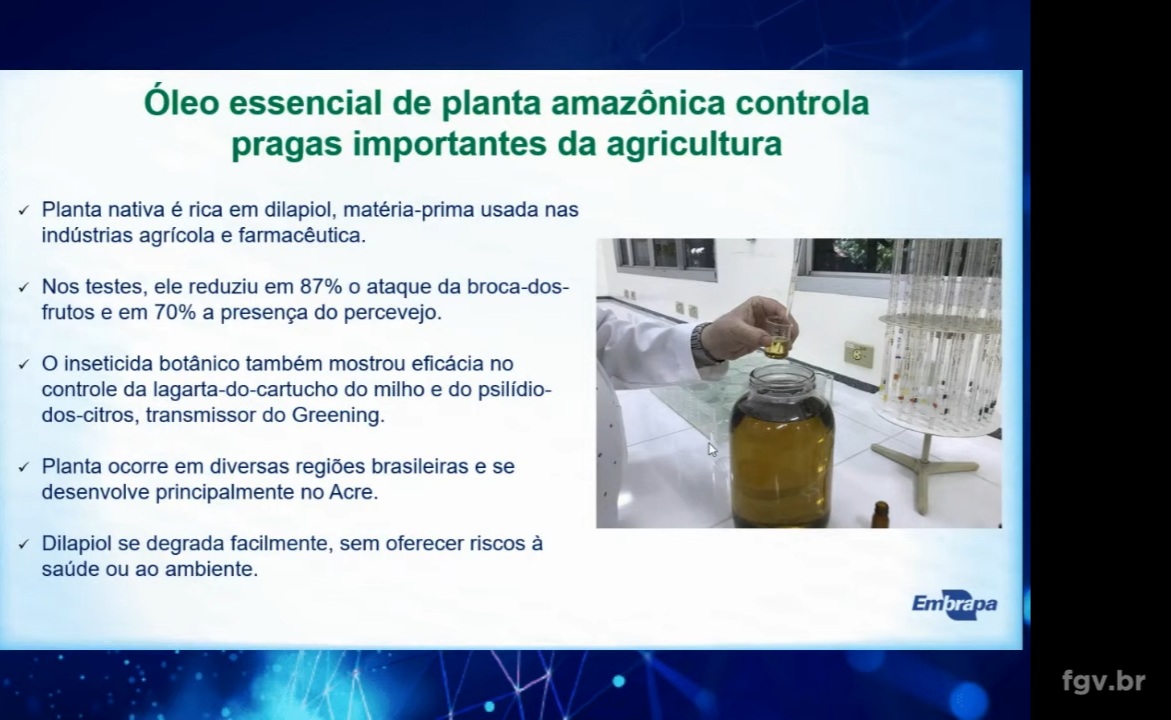 Óleo essencial de planta amazônica controla pragas importantes da agricultura

✓ Planta nativa é rica em dilapiol, matéria-prima usada nas indústrias agrícola e farmacêutica.

✓ Nos testes, ele reduziu em 87% o ataque da broca-dos-frutos e em 70% a presença do percevejo.

✓ O inseticida botânico também mostrou eficácia no controle da lagarta-do-cartucho do milho e do psilídio-dos-citros, transmissor do Greening.

✓ Planta ocorre em diversas regiões brasileiras e se desenvolve principalmente no Acre.

✓ Dilapiol se degrada facilmente, sem oferecer riscos à saúde ou ao ambiente.

Embrapa

fgv.br